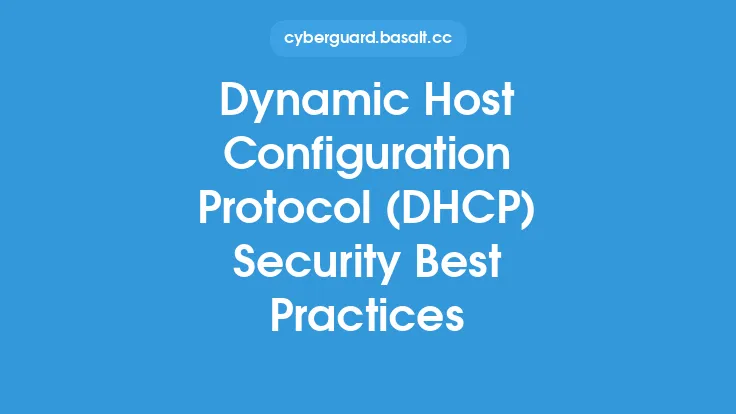 cyberguard.basalt.cc

Dynamic Host Configuration Protocol (DHCP) Security Best Practices